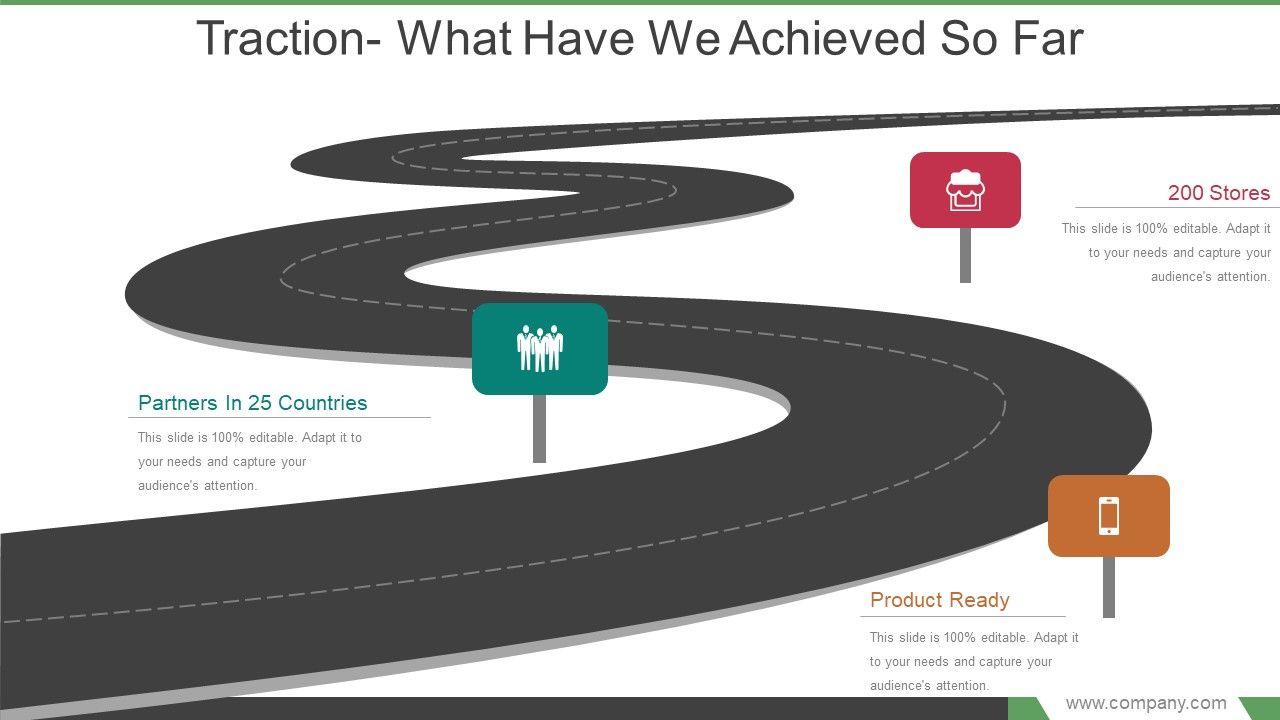 Traction- What Have We Achieved So Far

200 Stores

This slide is 100% editable. Adapt it to your needs and capture your audience's attention.

Partners In 25 Countries

This slide is 100% editable. Adapt it to your needs and capture your audience's attention.

Product Ready

This slide is 100% editable. Adapt it to your needs and capture your audience's attention.

www.company.com